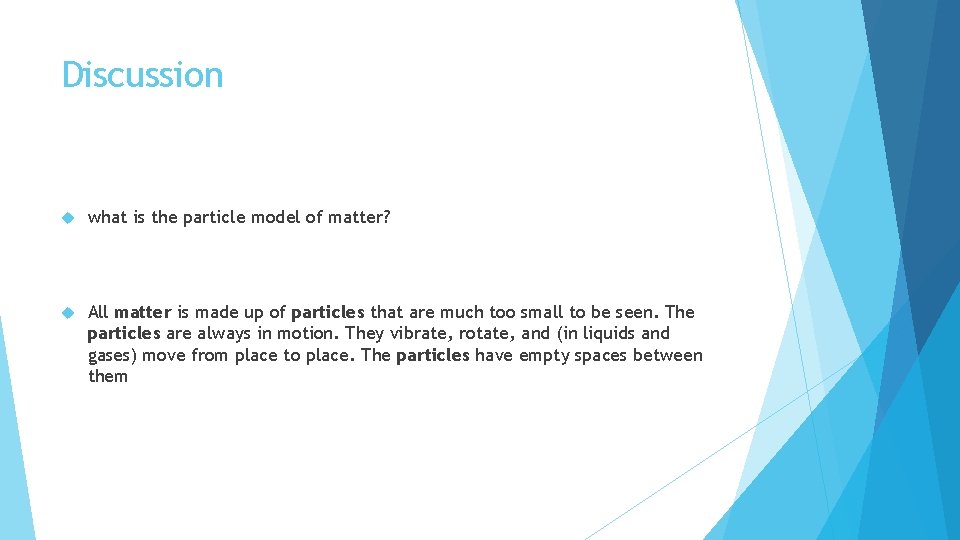 Discussion

what is the particle model of matter?

All matter is made up of particles that are much too small to be seen. The particles are always in motion. They vibrate, rotate, and (in liquids and gases) move from place to place. The particles have empty spaces between them